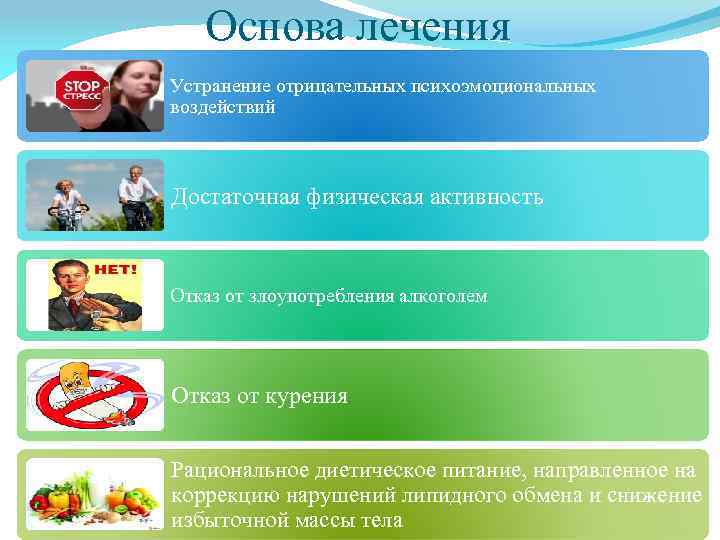 Основа лечения

STOP
СТРЕСС

Устранение отрицательных психоэмоциональных воздействий

Достаточная физическая активность

НЕТ!

Отказ от злоупотребления алкоголем

Отказ от курения

Рациональное диетическое питание, направленное на коррекцию нарушений липидного обмена и снижение избыточной массы тела